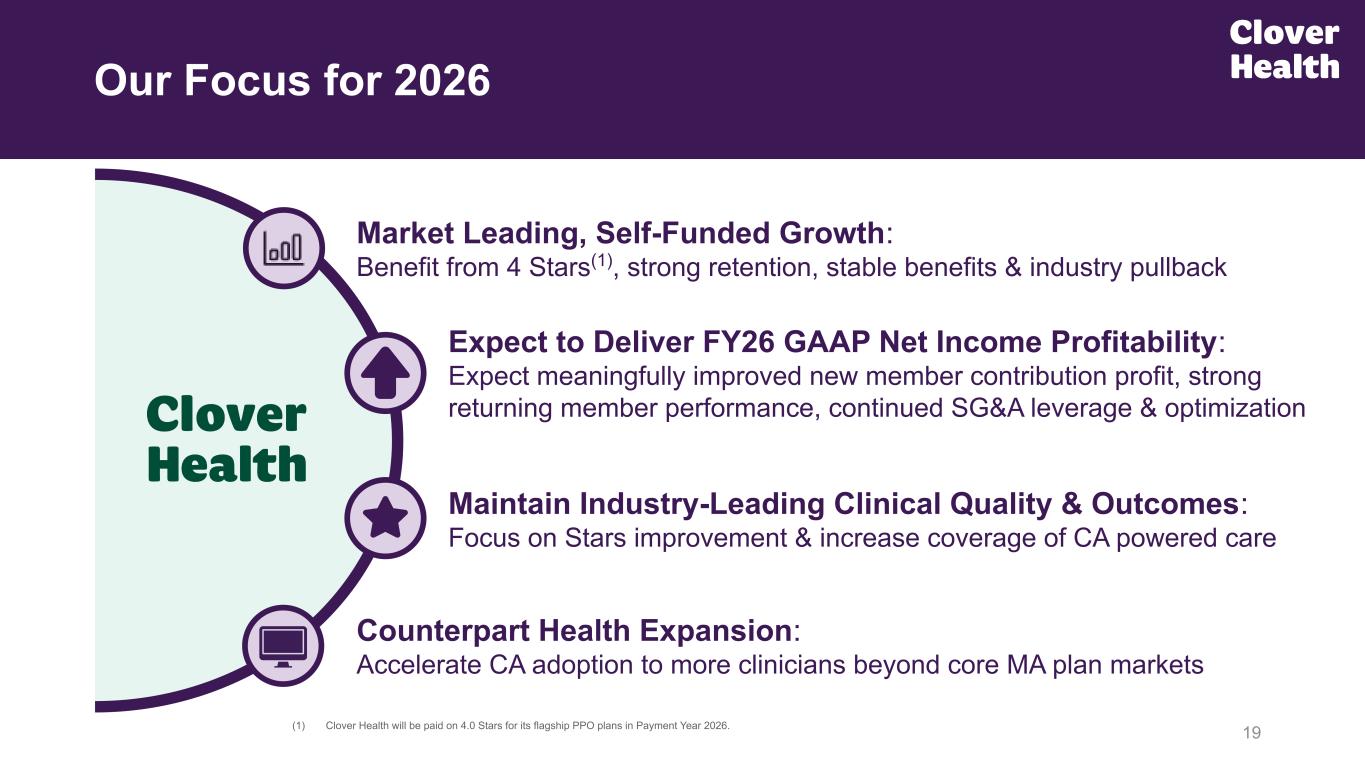 Our Focus for 2026

Clover Health

Clover Health

Market Leading, Self-Funded Growth:
Benefit from 4 Stars$^{(1)}$, strong retention, stable benefits & industry pullback

Expect to Deliver FY26 GAAP Net Income Profitability:
Expect meaningfully improved new member contribution profit, strong returning member performance, continued SG&A leverage & optimization

Maintain Industry-Leading Clinical Quality & Outcomes:
Focus on Stars improvement & increase coverage of CA powered care

Counterpart Health Expansion:
Accelerate CA adoption to more clinicians beyond core MA plan markets

(1) Clover Health will be paid on 4.0 Stars for its flagship PPO plans in Payment Year 2026.

19